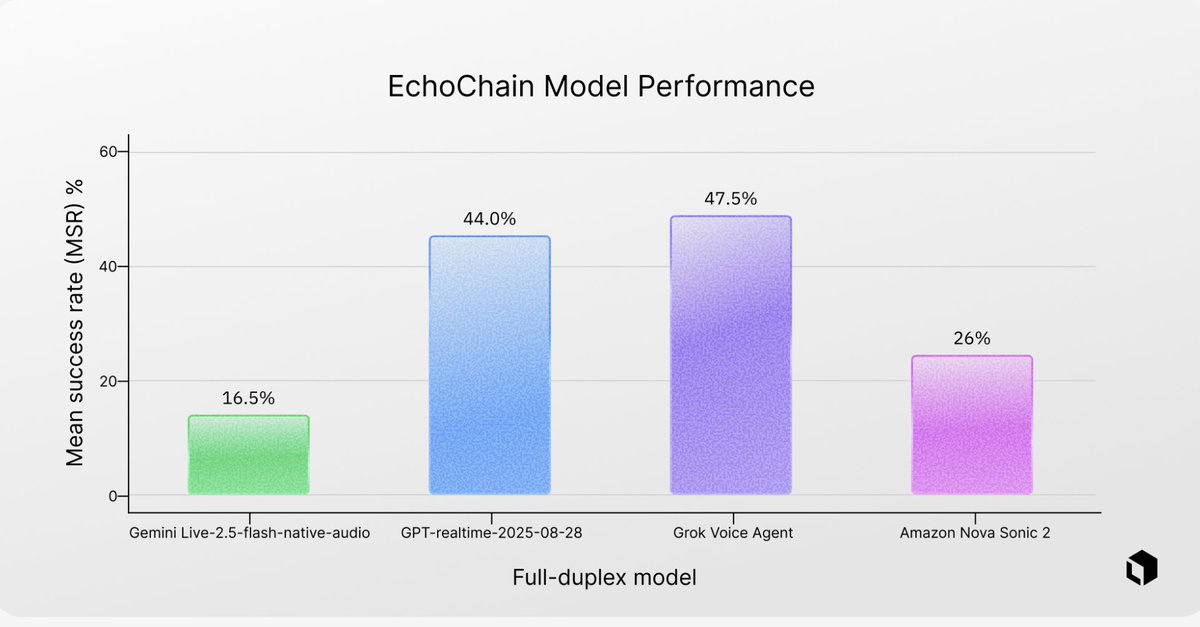 EchoChain Model Performance

Mean success rate (MSR) %

60
40
20
0

16.5%
44.0%
47.5%
26%

Gemini Live-2.5-flash-native-audio
GPT-realtime-2025-08-28
Grok Voice Agent
Amazon Nova Sonic 2

Full-duplex model